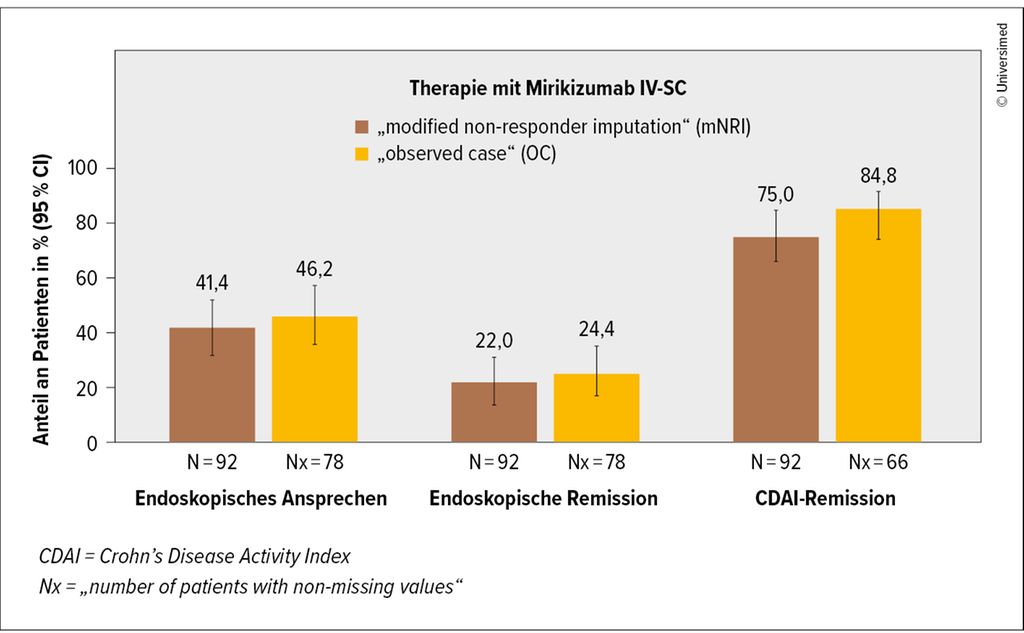 © Universimed

Therapie mit Mirikizumab IV-SC

„modified non-responder imputation“ (mNRI)

„observed case“ (OC)

Anteil an Patienten in % (95 % CI)

100
80
60
40
20
0

41,4
46,2
22,0
24,4
75,0
84,8

N = 92 Nx = 78
Endoskopisches Ansprechen

N = 92 Nx = 78
Endoskopische Remission

N = 92 Nx = 66
CDAI-Remission

CDAI = Crohn’s Disease Activity Index
Nx = „number of patients with non-missing values“